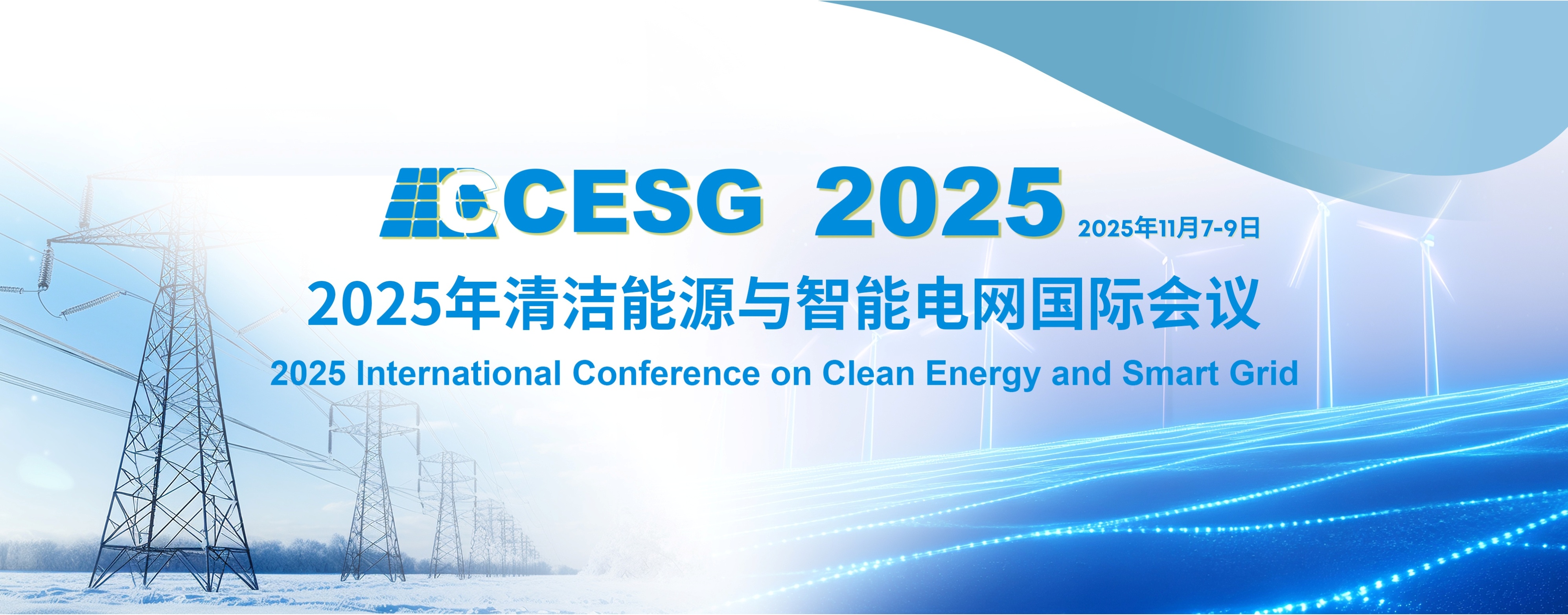 CCESG 2025 2025年11月7-9日

2025年清洁能源与智能电网国际会议

2025 International Conference on Clean Energy and Smart Grid